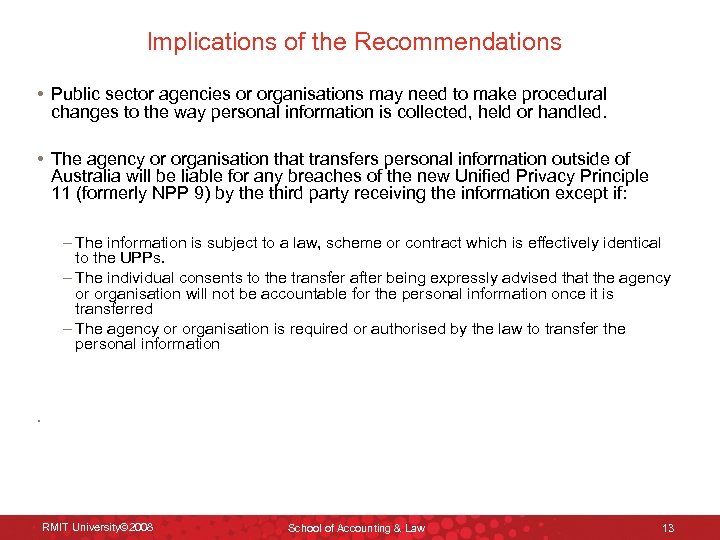 Implications of the Recommendations

• Public sector agencies or organisations may need to make procedural changes to the way personal information is collected, held or handled.

• The agency or organisation that transfers personal information outside of Australia will be liable for any breaches of the new Unified Privacy Principle 11 (formerly NPP 9) by the third party receiving the information except if:

– The information is subject to a law, scheme or contract which is effectively identical to the UPPs.
– The individual consents to the transfer after being expressly advised that the agency or organisation will not be accountable for the personal information once it is transferred
– The agency or organisation is required or authorised by the law to transfer the personal information

.

RMIT University©2008 School of Accounting & Law 13